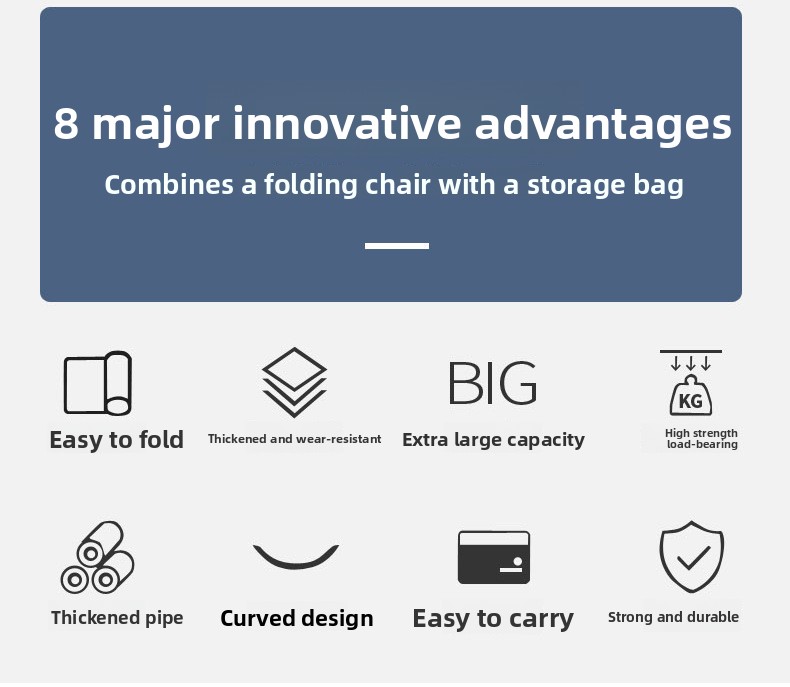 8 major innovative advantages

Combines a folding chair with a storage bag

Easy to fold

Thickened and wear-resistant

BIG

Extra large capacity

KG

High strength load-bearing

Thickened pipe

Curved design

Easy to carry

Strong and durable